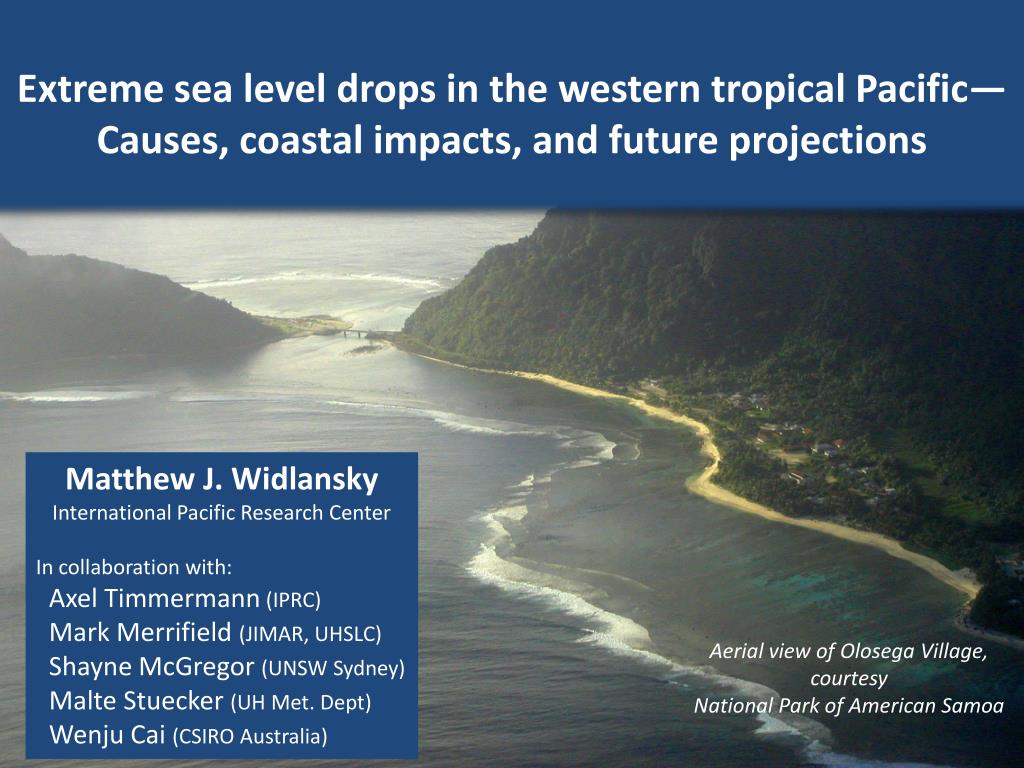 Extreme sea level drops in the western tropical Pacific— Causes, coastal impacts, and future projections

Matthew J. Widlansky
International Pacific Research Center

In collaboration with:
Axel Timmermann (IPRC)
Mark Merrifield (JIMAR, UHSLC)
Shayne McGregor (UNSW Sydney)
Malte Stuecker (UH Met. Dept)
Wenju Cai (CSIRO Australia)

Aerial view of Olosega Village, courtesy
National Park of American Samoa